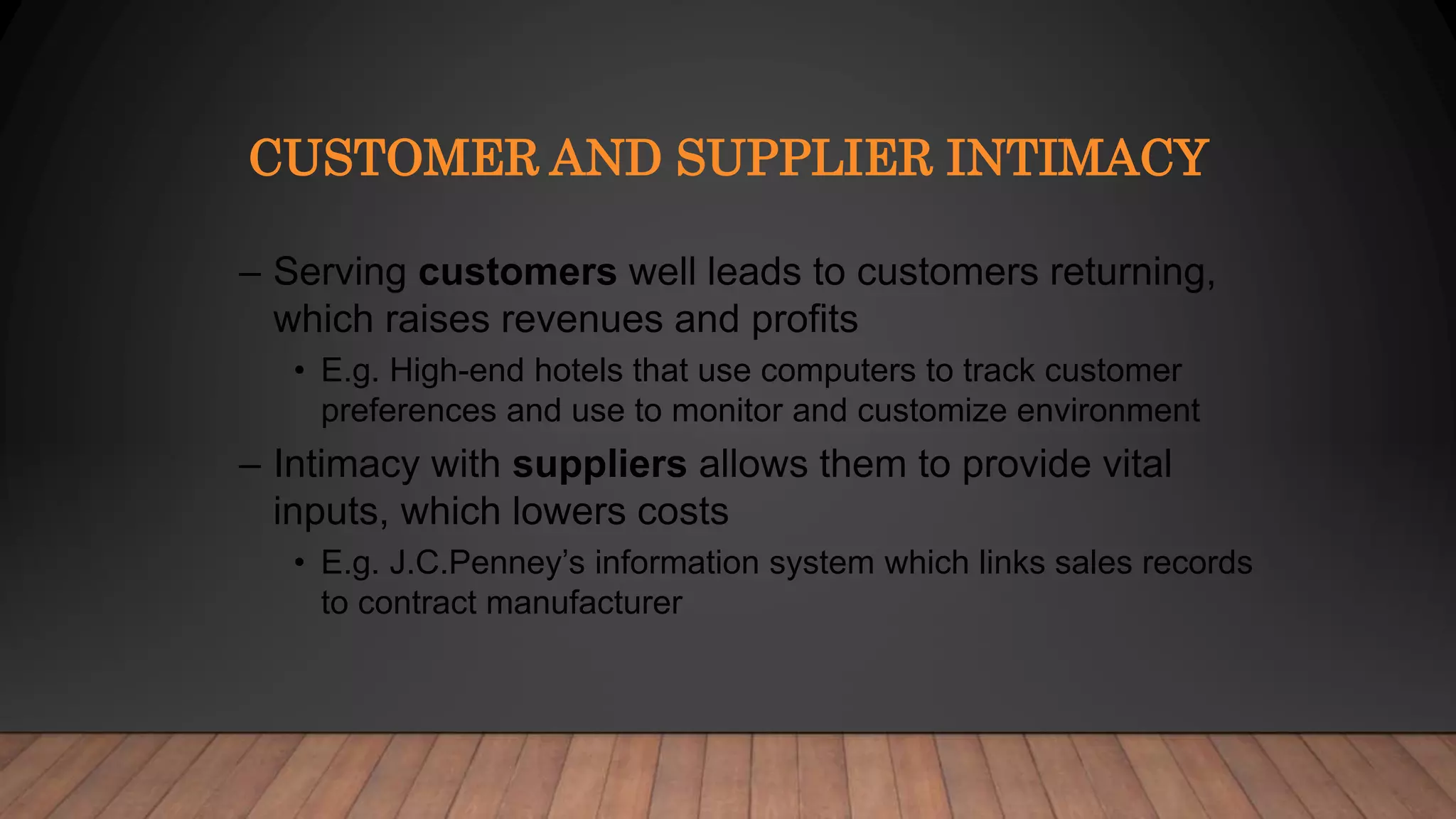 CUSTOMER AND SUPPLIER INTIMACY

– Serving customers well leads to customers returning, which raises revenues and profits

• E.g. High-end hotels that use computers to track customer preferences and use to monitor and customize environment

– Intimacy with suppliers allows them to provide vital inputs, which lowers costs

• E.g. J.C.Penney's information system which links sales records to contract manufacturer